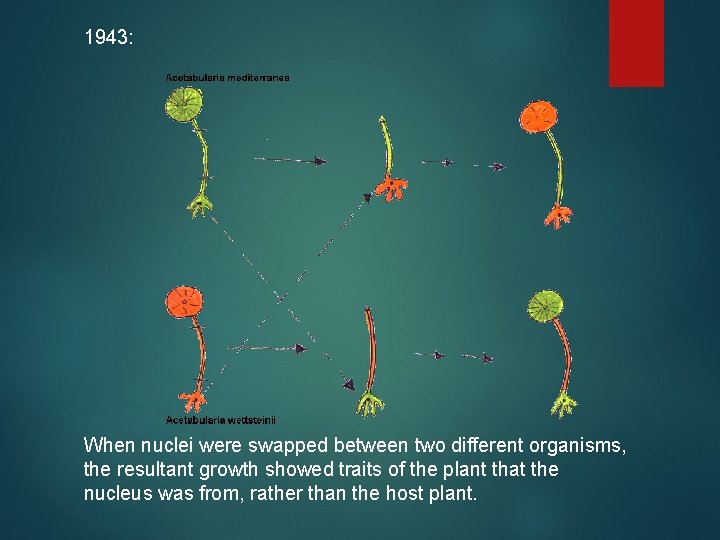 1943:

Acetabularia mediterranea

Acetabularia wettsteinii

When nuclei were swapped between two different organisms, the resultant growth showed traits of the plant that the nucleus was from, rather than the host plant.